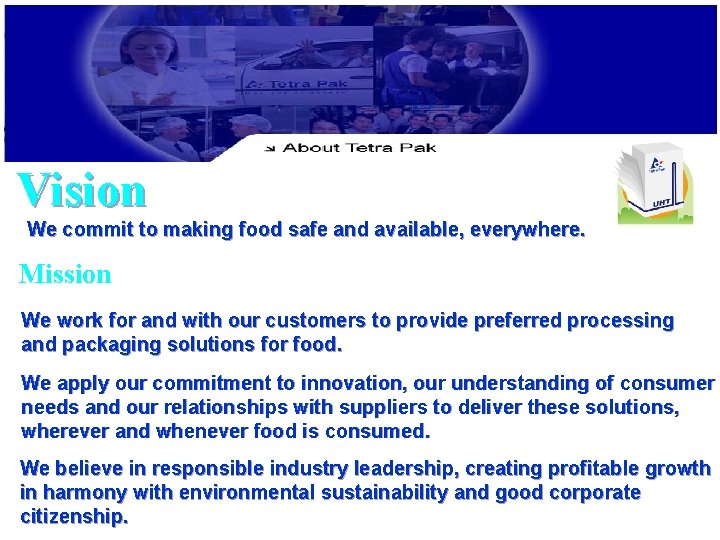 Tetra Pak

About Tetra Pak

UHT

Vision

We commit to making food safe and available, everywhere.

Mission

We work for and with our customers to provide preferred processing and packaging solutions for food.

We apply our commitment to innovation, our understanding of consumer needs and our relationships with suppliers to deliver these solutions, wherever and whenever food is consumed.

We believe in responsible industry leadership, creating profitable growth in harmony with environmental sustainability and good corporate citizenship.